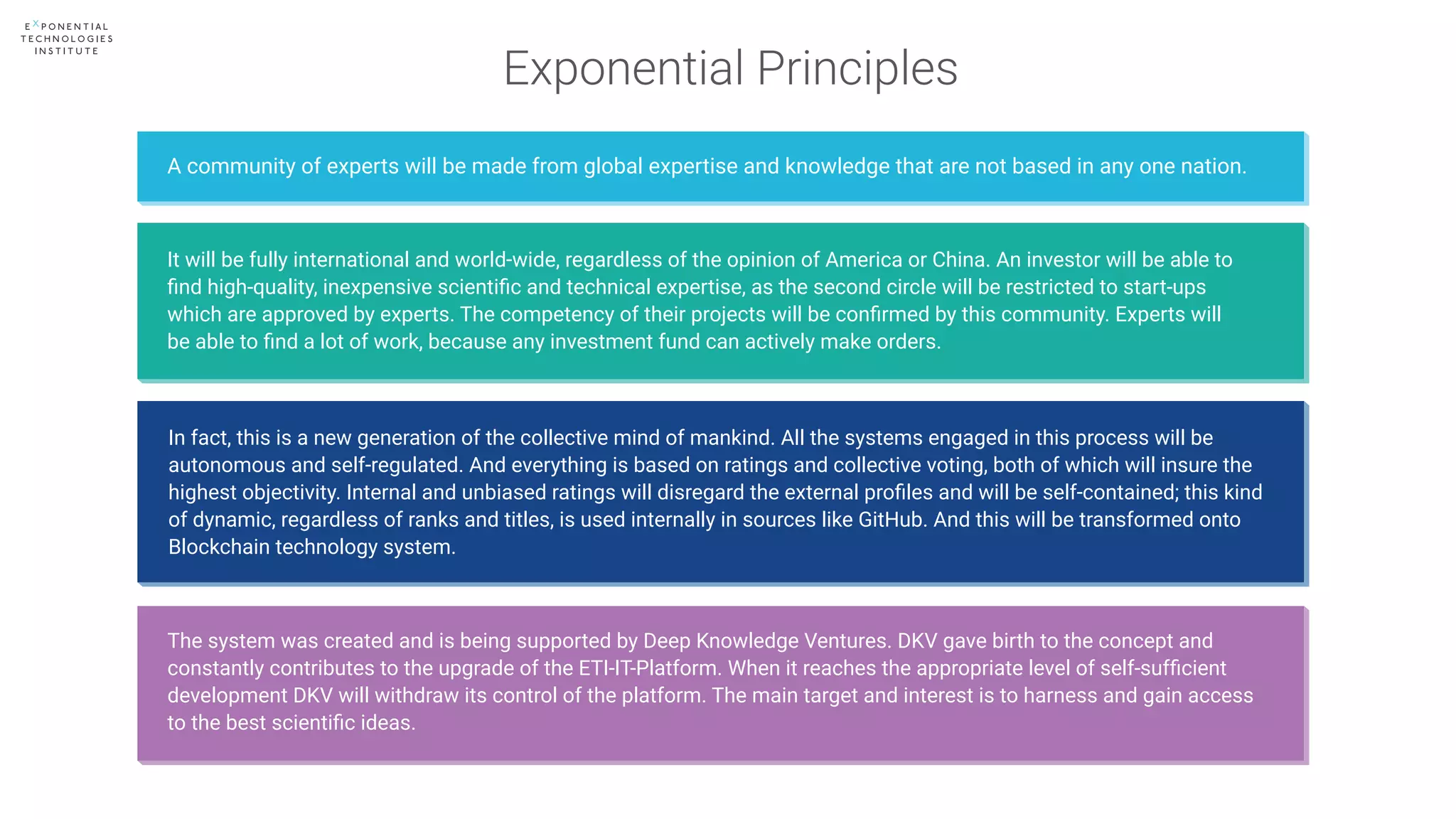 EXPONENTIAL TECHNOLOGIES INSTITUTE

Exponential Principles

A community of experts will be made from global expertise and knowledge that are not based in any one nation.

It will be fully international and world-wide, regardless of the opinion of America or China. An investor will be able to find high-quality, inexpensive scientific and technical expertise, as the second circle will be restricted to start-ups which are approved by experts. The competency of their projects will be confirmed by this community. Experts will be able to find a lot of work, because any investment fund can actively make orders.

In fact, this is a new generation of the collective mind of mankind. All the systems engaged in this process will be autonomous and self-regulated. And everything is based on ratings and collective voting, both of which will insure the highest objectivity. Internal and unbiased ratings will disregard the external profiles and will be self-contained; this kind of dynamic, regardless of ranks and titles, is used internally in sources like GitHub. And this will be transformed onto Blockchain technology system.

The system was created and is being supported by Deep Knowledge Ventures. DKV gave birth to the concept and constantly contributes to the upgrade of the ETI-IT-Platform. When it reaches the appropriate level of self-sufficient development DKV will withdraw its control of the platform. The main target and interest is to harness and gain access to the best scientific ideas.